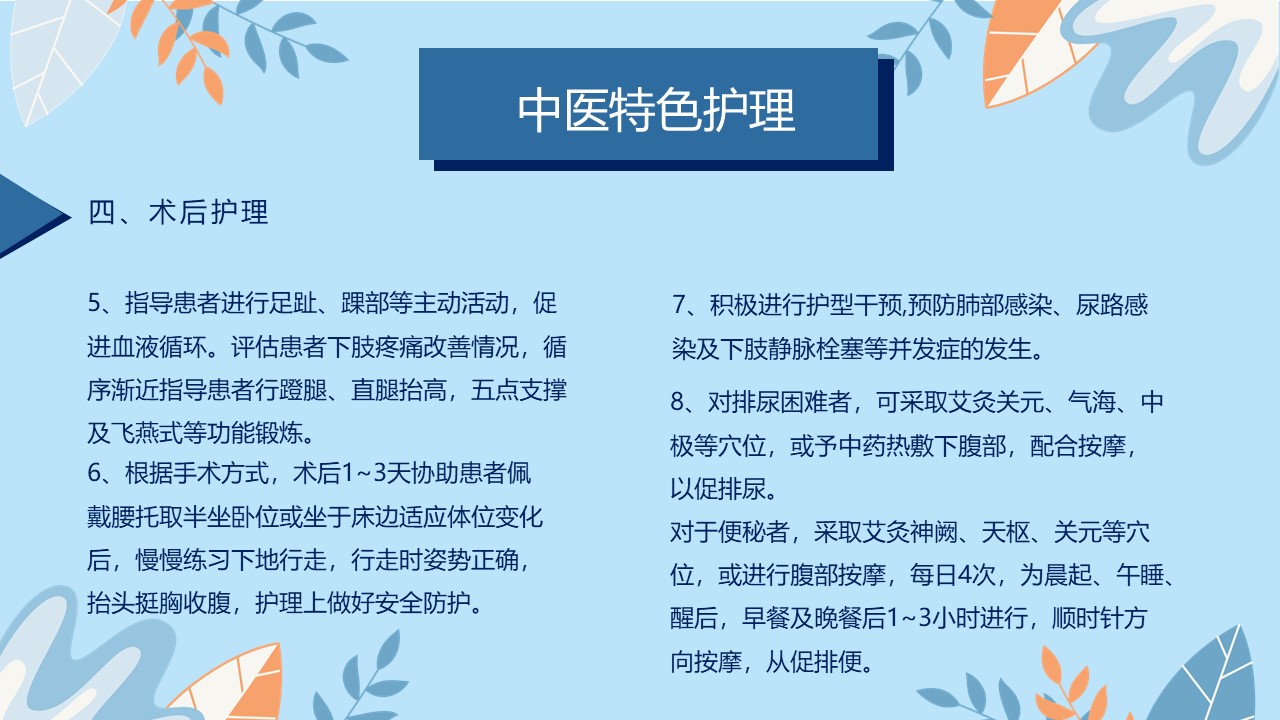 中医特色护理

四、术后护理

5、指导患者进行足趾、踝部等主动活动，促进血液循环。评估患者下肢疼痛改善情况，循序渐近指导患者行蹬腿、直腿抬高，五点支撑及飞燕式等功能锻炼。
6、根据手术方式，术后1~3天协助患者佩戴腰托取半坐卧位或坐于床边适应体位变化后，慢慢练习下地行走，行走时姿势正确，抬头挺胸收腹，护理上做好安全防护。

7、积极进行护型干预,预防肺部感染、尿路感染及下肢静脉栓塞等并发症的发生。

8、对排尿困难者，可采取艾灸关元、气海、中极等穴位，或予中药热敷下腹部，配合按摩，以促排尿。
对于便秘者，采取艾灸神阙、天枢、关元等穴位，或进行腹部按摩，每日4次，为晨起、午睡、醒后，早餐及晚餐后1~3小时进行，顺时针方向按摩，从促排便。